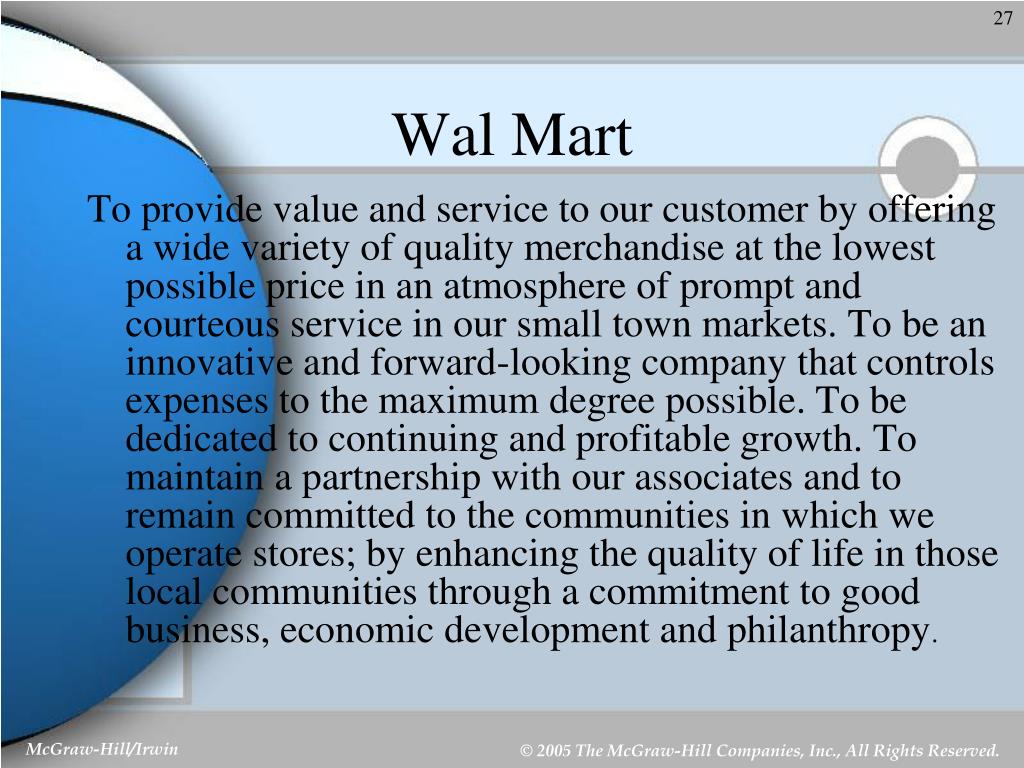 27

Wal Mart

To provide value and service to our customer by offering a wide variety of quality merchandise at the lowest possible price in an atmosphere of prompt and courteous service in our small town markets. To be an innovative and forward-looking company that controls expenses to the maximum degree possible. To be dedicated to continuing and profitable growth. To maintain a partnership with our associates and to remain committed to the communities in which we operate stores; by enhancing the quality of life in those local communities through a commitment to good business, economic development and philanthropy.

McGraw-Hill/Irwin

© 2005 The McGraw-Hill Companies, Inc., All Rights Reserved.